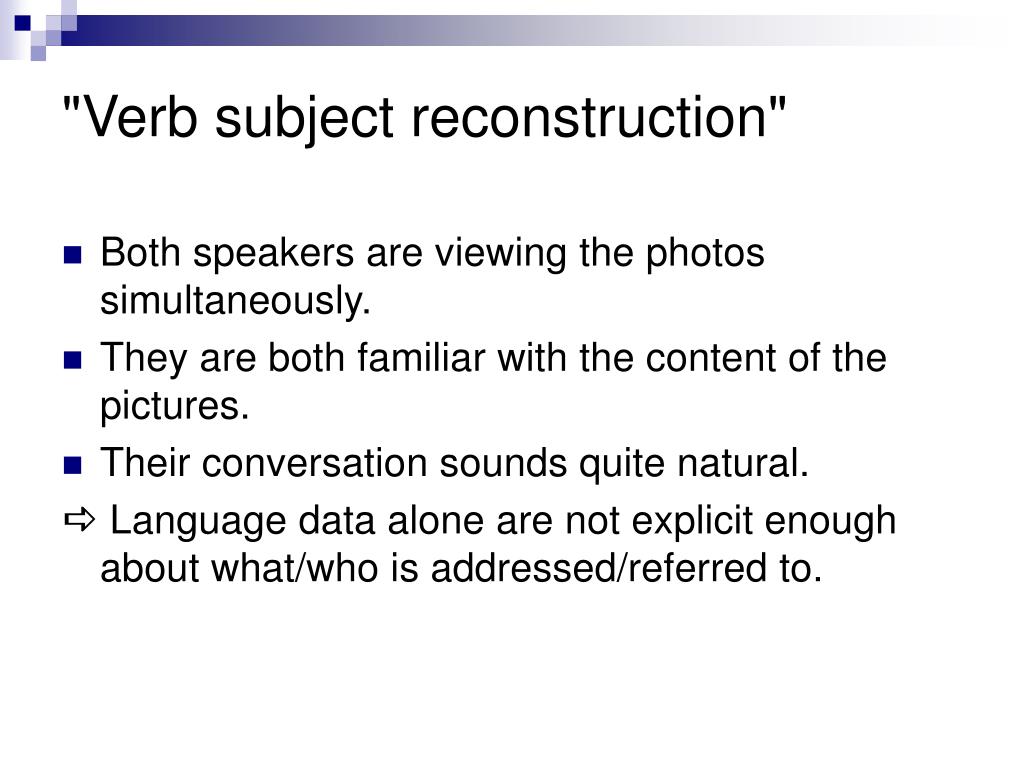 "Verb subject reconstruction"

- Both speakers are viewing the photos simultaneously.
- They are both familiar with the content of the pictures.
- Their conversation sounds quite natural.

⇨ Language data alone are not explicit enough about what/who is addressed/referred to.